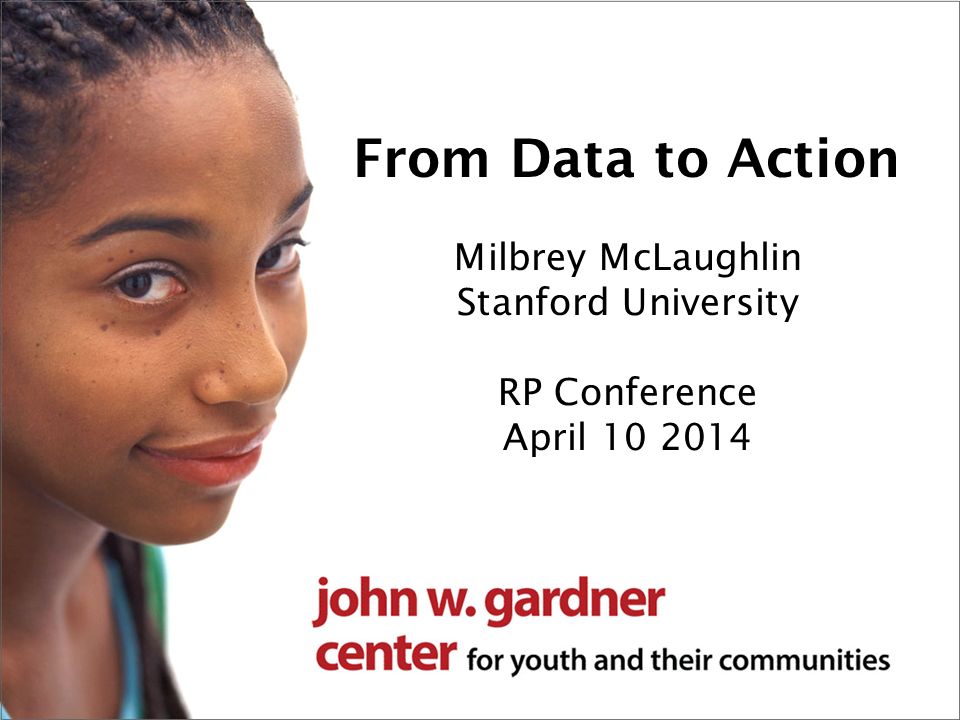 From Data to Action

Milbrey McLaughlin
Stanford University

RP Conference
April 10 2014

john w. gardner
center for youth and their communities